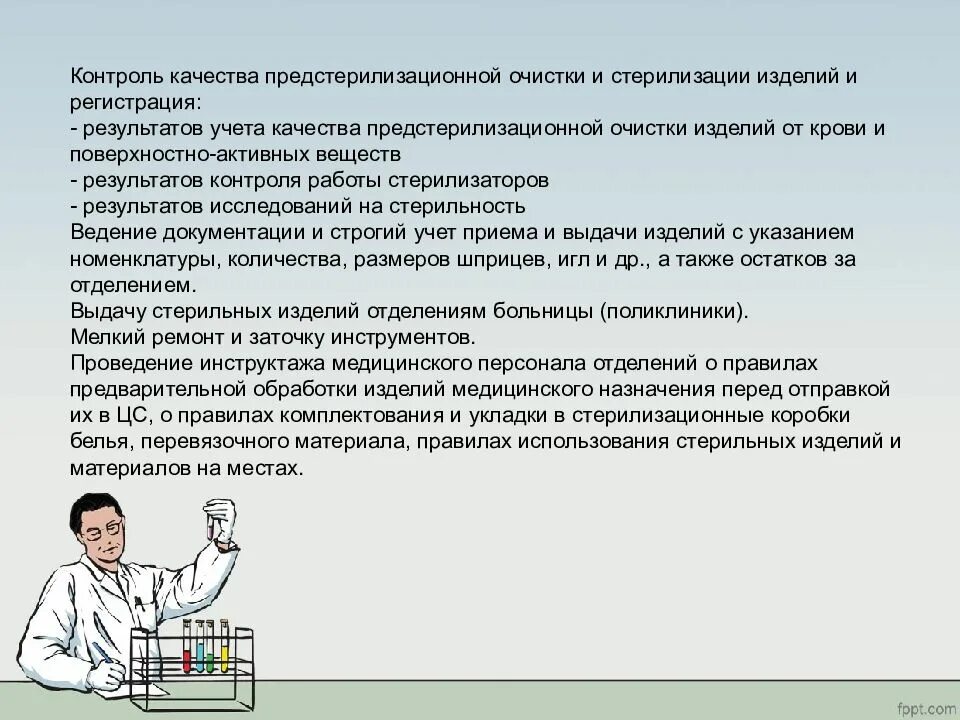 Контроль качества предстерилизационной очистки и стерилизации изделий и регистрация:
- результатов учета качества предстерилизационной очистки изделий от крови и поверхностно-активных веществ
- результатов контроля работы стерилизаторов
- результатов исследований на стерильность
Ведение документации и строгий учет приема и выдачи изделий с указанием номенклатуры, количества, размеров шприцев, игл и др., а также остатков за отделением.
Выдачу стерильных изделий отделениям больницы (поликлиники).
Мелкий ремонт и заточку инструментов.
Проведение инструктажа медицинского персонала отделений о правилах предварительной обработки изделий медицинского назначения перед отправкой их в ЦС, о правилах комплектования и укладки в стерилизационные коробки белья, перевязочного материала, правилах использования стерильных изделий и материалов на местах.

fppt.com